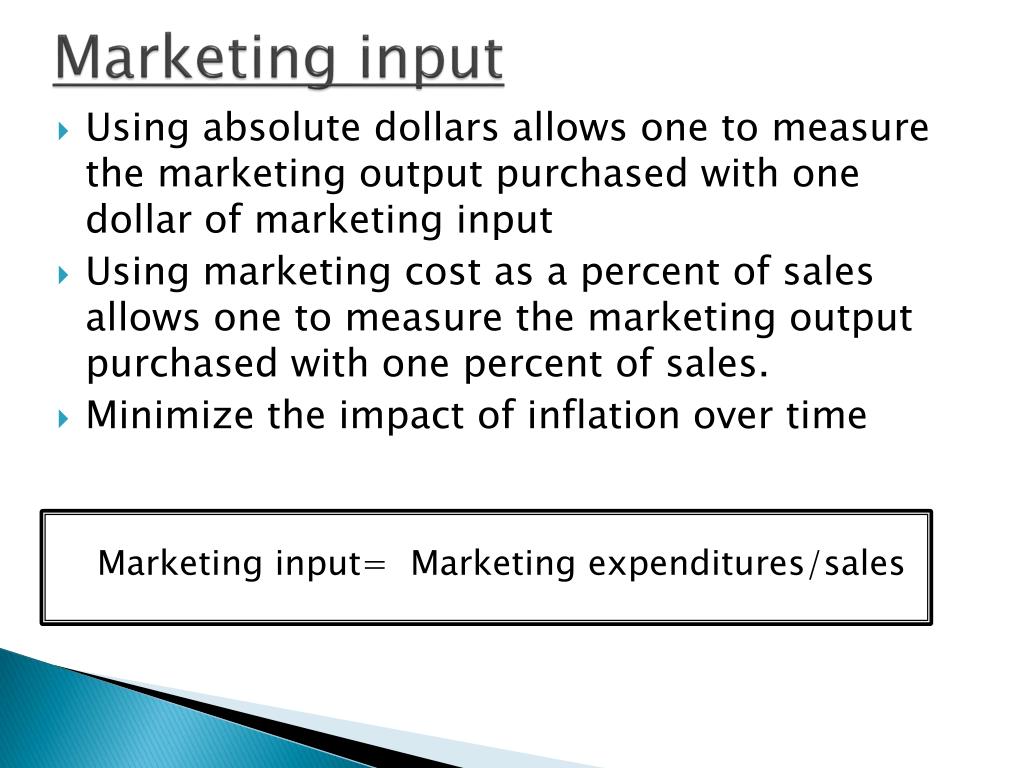 Marketing input

Using absolute dollars allows one to measure the marketing output purchased with one dollar of marketing input

Using marketing cost as a percent of sales allows one to measure the marketing output purchased with one percent of sales.

Minimize the impact of inflation over time

Marketing input= Marketing expenditures/sales